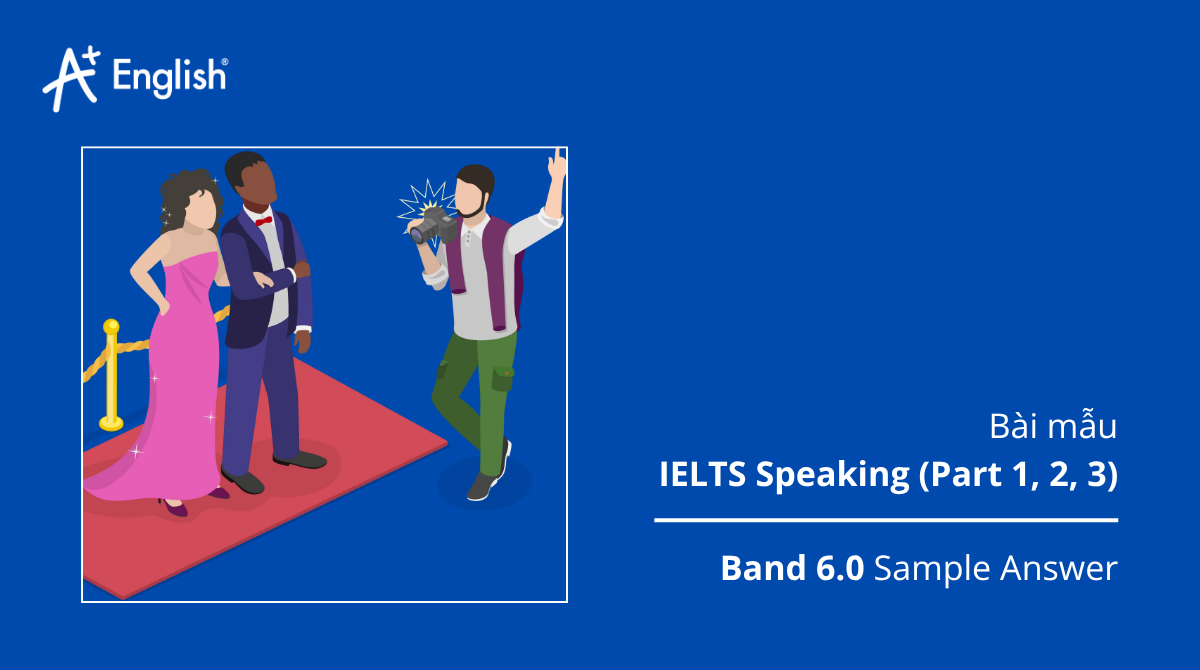 A+ English®

Bài mẫu

IELTS Speaking (Part 1, 2, 3)

Band 6.0 Sample Answer